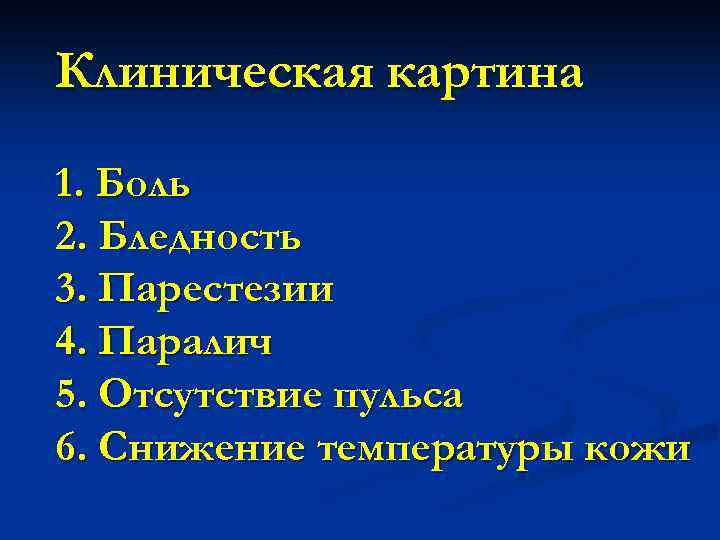 Клиническая картина

1. Боль
2. Бледность
3. Парестезии
4. Паралич
5. Отсутствие пульса
6. Снижение температуры кожи